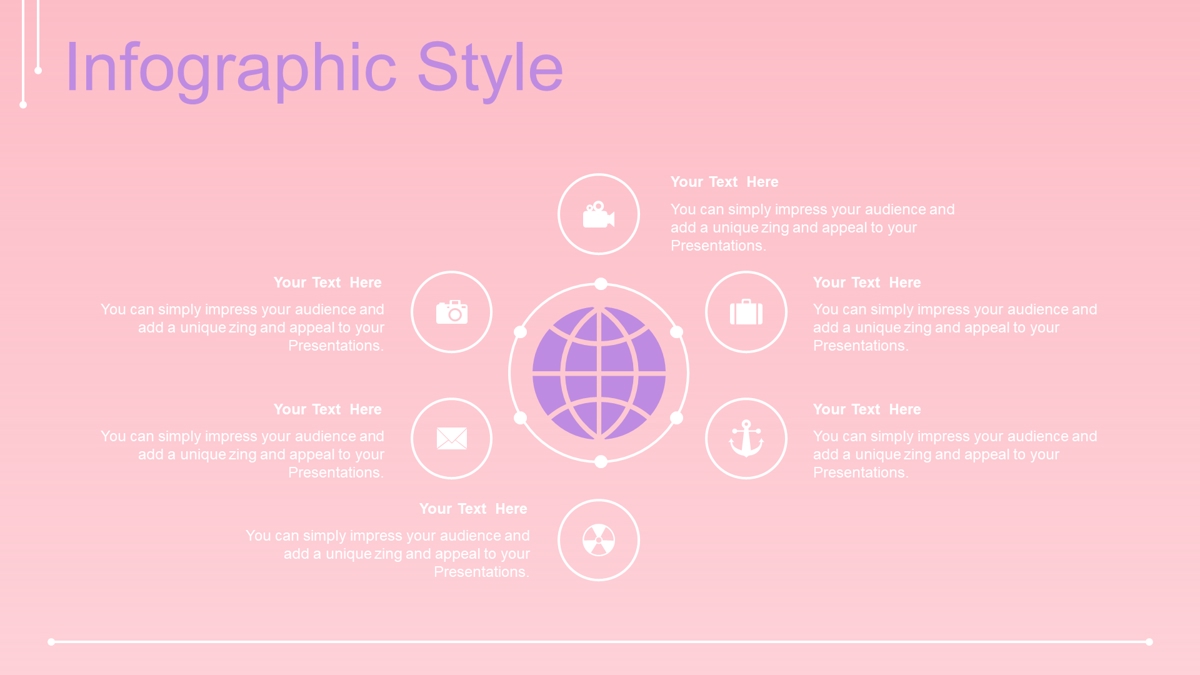 Infographic Style

Your Text Here

You can simply impress your audience and add a unique zing and appeal to your Presentations.

Your Text Here

You can simply impress your audience and add a unique zing and appeal to your Presentations.

Your Text Here

You can simply impress your audience and add a unique zing and appeal to your Presentations.

Your Text Here

You can simply impress your audience and add a unique zing and appeal to your Presentations.

Your Text Here

You can simply impress your audience and add a unique zing and appeal to your Presentations.

Your Text Here

You can simply impress your audience and add a unique zing and appeal to your Presentations.